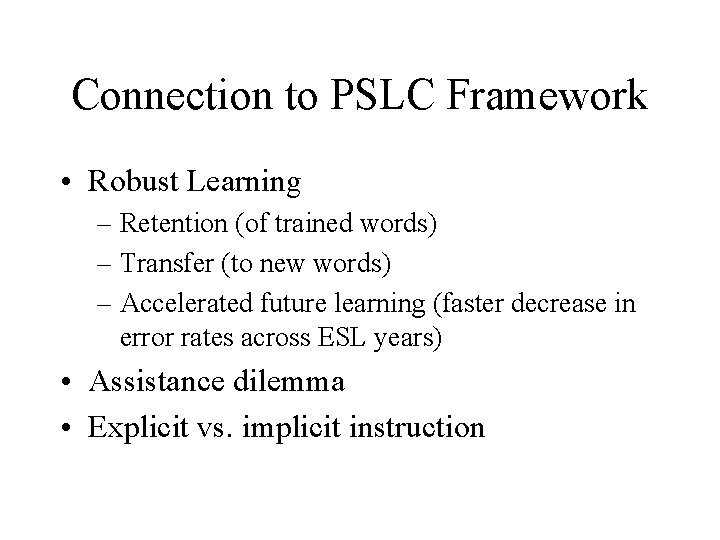 Connection to PSLC Framework

• Robust Learning
  – Retention (of trained words)
  – Transfer (to new words)
  – Accelerated future learning (faster decrease in error rates across ESL years)
• Assistance dilemma
• Explicit vs. implicit instruction